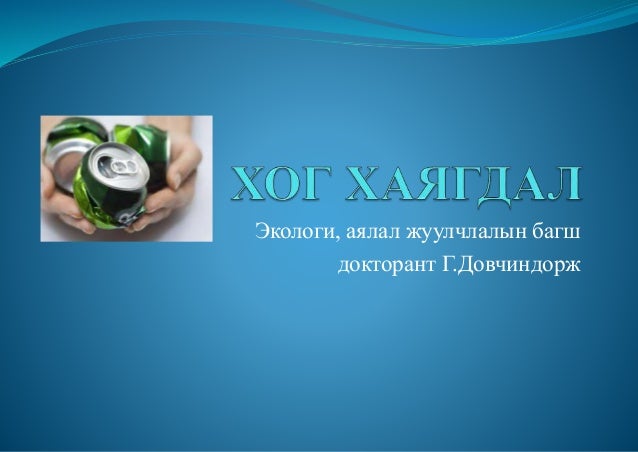 ХОГ ХАЯГДАЛ

Экологи, аялал жуулчлалын багш

докторант Г.Довчиндорж